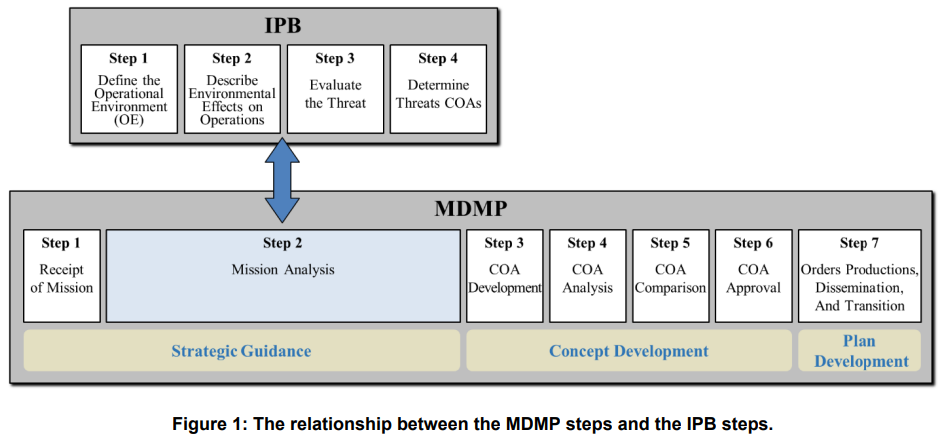 IPB

Step 1
Define the Operational Environment (OE)

Step 2
Describe Environmental Effects on Operations

Step 3
Evaluate the Threat

Step 4
Determine Threats COAs

MDMP

Step 1
Receipt of Mission

Step 2
Mission Analysis

Step 3
COA Development

Step 4
COA Analysis

Step 5
COA Comparison

Step 6
COA Approval

Step 7
Orders Productions, Dissemination, And Transition

Strategic Guidance

Concept Development

Plan Development

Figure 1: The relationship between the MDMP steps and the IPB steps.